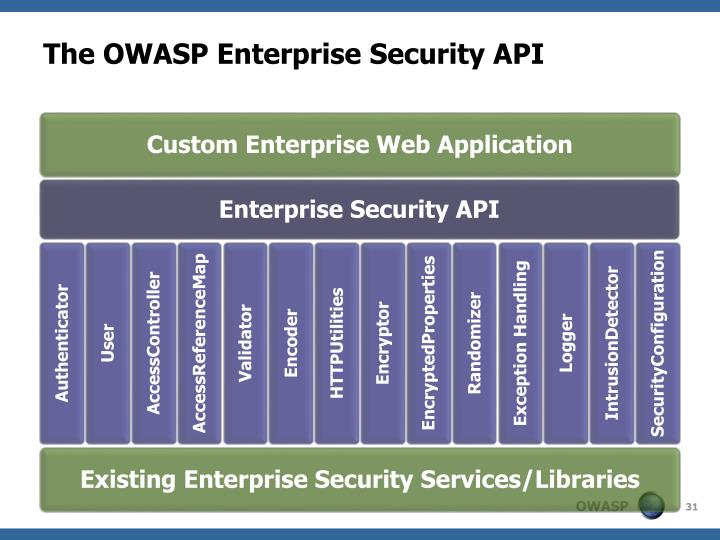 The OWASP Enterprise Security API

Custom Enterprise Web Application

Enterprise Security API

Authenticator

User

AccessController

AccessReferenceMap

Validator

Encoder

HTTPUtilities

Encryptor

EncryptedProperties

Randomizer

Exception Handling

Logger

IntrusionDetector

SecurityConfiguration

Existing Enterprise Security Services/Libraries

OWASP

31